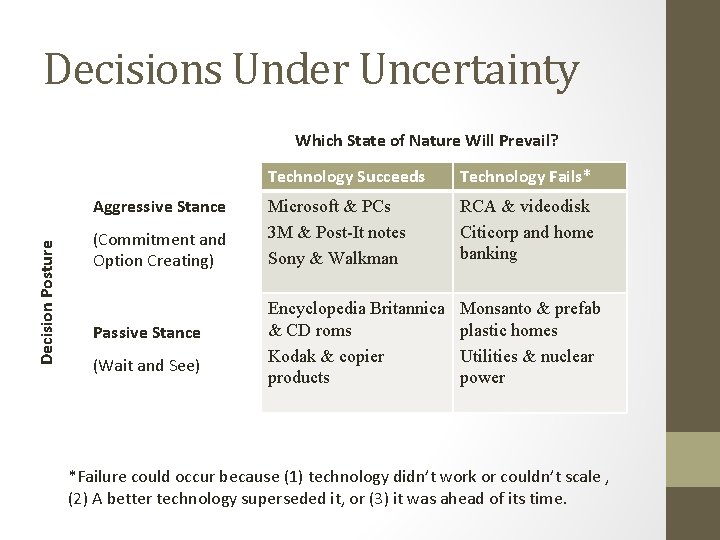 Decisions Under Uncertainty

Which State of Nature Will Prevail?

Decision Posture

| | Technology Succeeds | Technology Fails* |
|---|---|---|
| Aggressive Stance (Commitment and Option Creating) | Microsoft & PCs 3M & Post-It notes Sony & Walkman | RCA & videodisk Citicorp and home banking |
| Passive Stance (Wait and See) | Encyclopedia Britannica & CD roms Kodak & copier products | Monsanto & prefab plastic homes Utilities & nuclear power |

*Failure could occur because (1) technology didn't work or couldn't scale , (2) A better technology superseded it, or (3) it was ahead of its time.